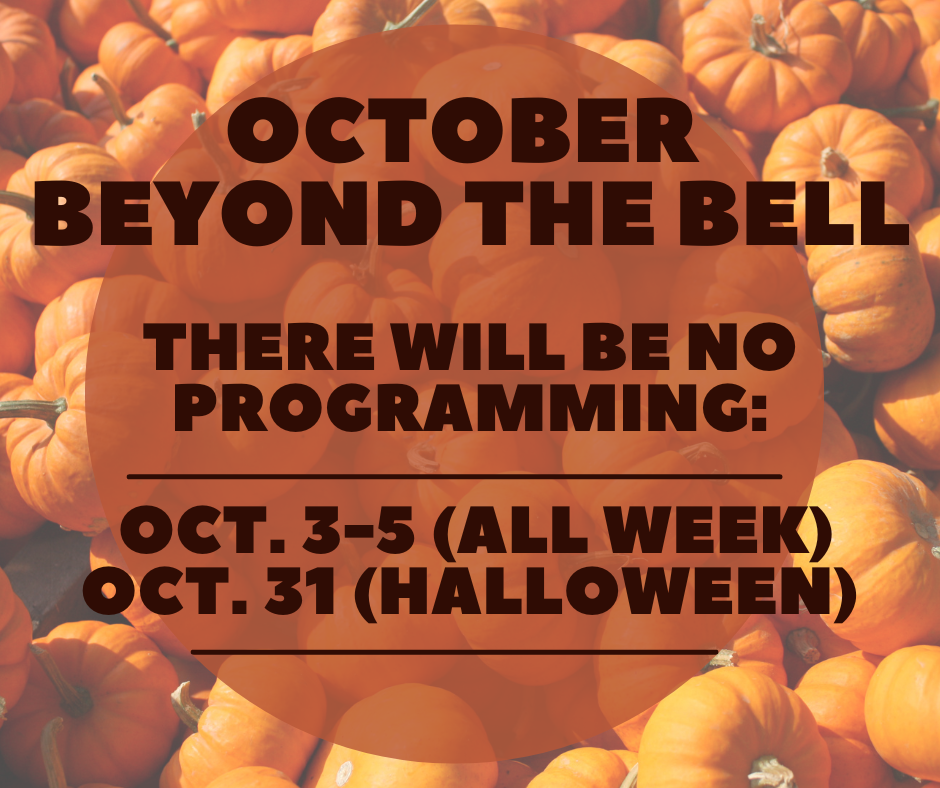 OCTOBER
BEYOND THE BELL

THERE WILL BE NO PROGRAMMING:

OCT. 3-5 (ALL WEEK)
OCT. 31 (HALLOWEEN)